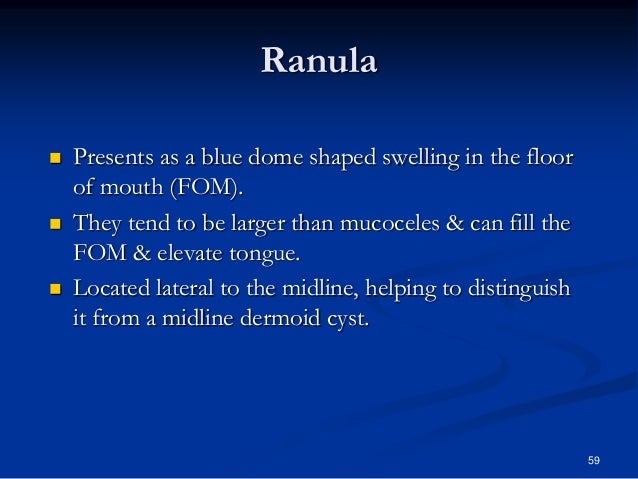 Ranula

- Presents as a blue dome shaped swelling in the floor of mouth (FOM).
- They tend to be larger than mucoceles & can fill the FOM & elevate tongue.
- Located lateral to the midline, helping to distinguish it from a midline dermoid cyst.

59